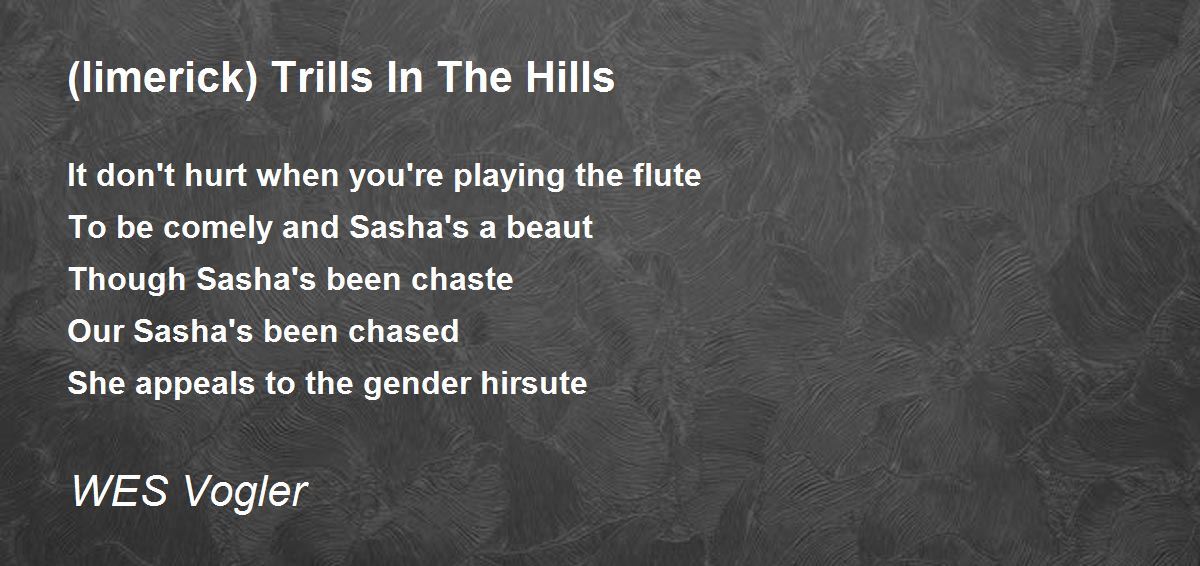 (limerick) Trills In The Hills

It don't hurt when you're playing the flute
To be comely and Sasha's a beaut
Though Sasha's been chaste
Our Sasha's been chased
She appeals to the gender hirsute

WES Vogler